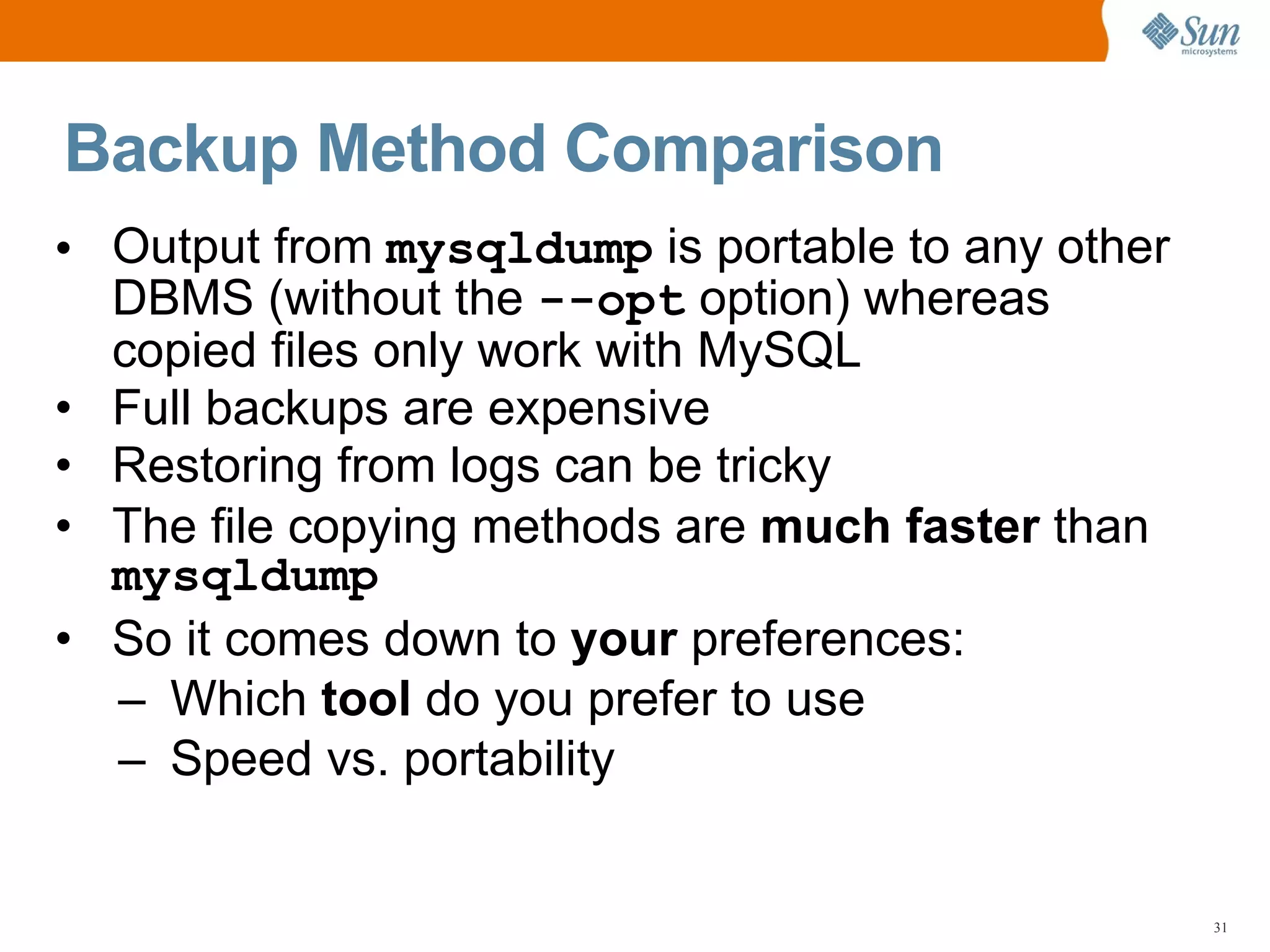 Sun microsystems

Backup Method Comparison

• Output from mysqldump is portable to any other DBMS (without the --opt option) whereas copied files only work with MySQL
• Full backups are expensive
• Restoring from logs can be tricky
• The file copying methods are much faster than mysqldump
• So it comes down to your preferences:
– Which tool do you prefer to use
– Speed vs. portability

31